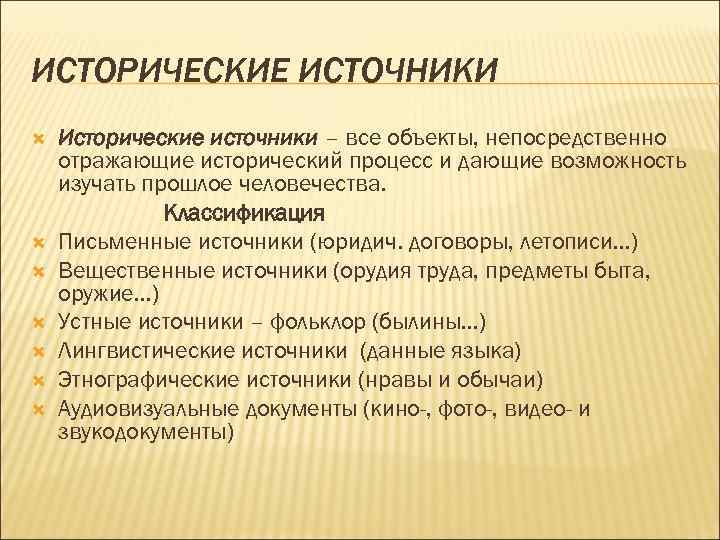 ИСТОРИЧЕСКИЕ ИСТОЧНИКИ

Исторические источники – все объекты, непосредственно отражающие исторический процесс и дающие возможность изучать прошлое человечества.

Классификация

Письменные источники (юридич. договоры, летописи…)

Вещественные источники (орудия труда, предметы быта, оружие…)

Устные источники – фольклор (былины…)

Лингвистические источники (данные языка)

Этнографические источники (нравы и обычаи)

Аудиовизуальные документы (кино-, фото-, видео- и звукодокументы)